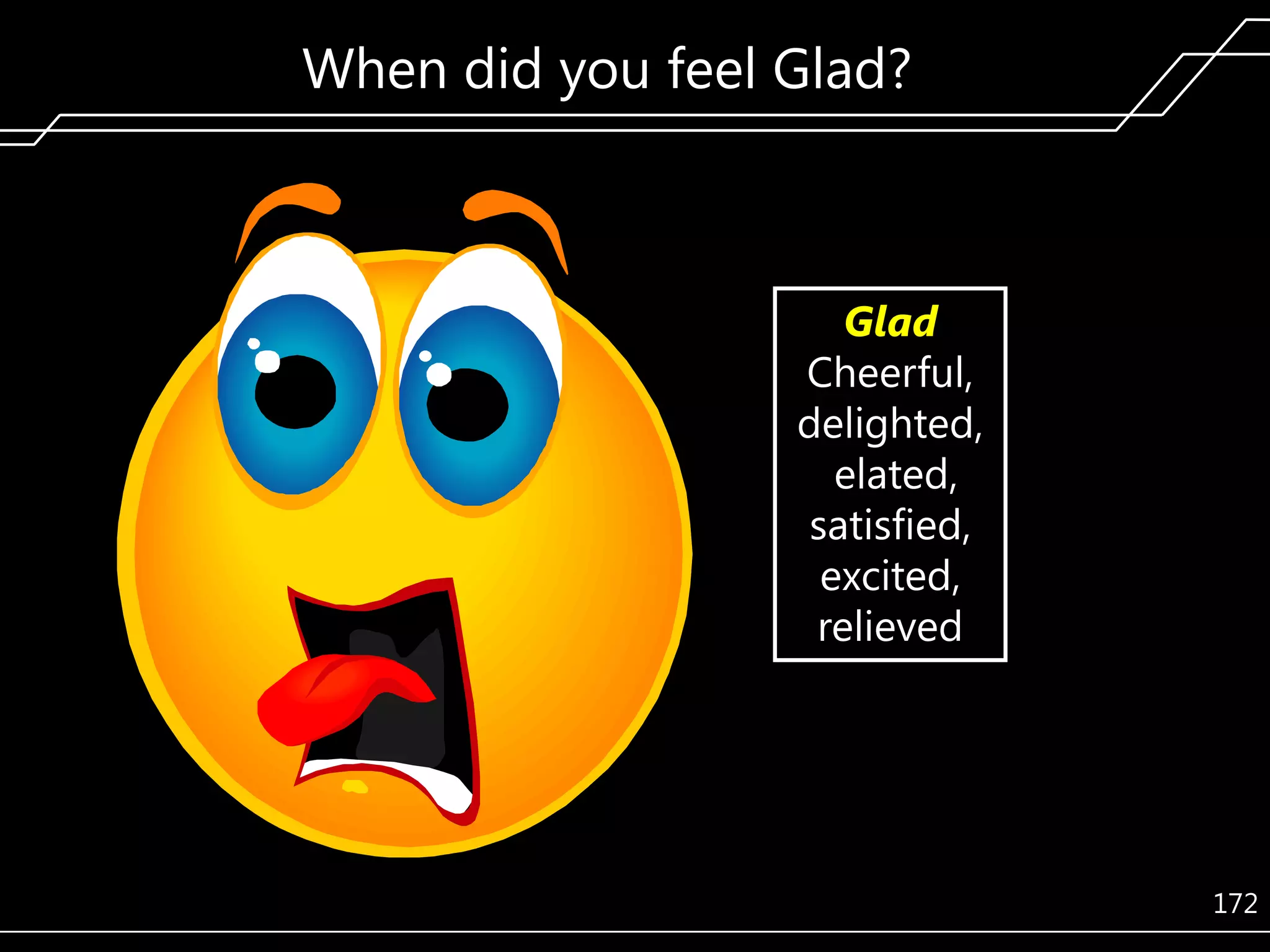 When did you feel Glad?

Glad
Cheerful, delighted, elated, satisfied, excited, relieved

172